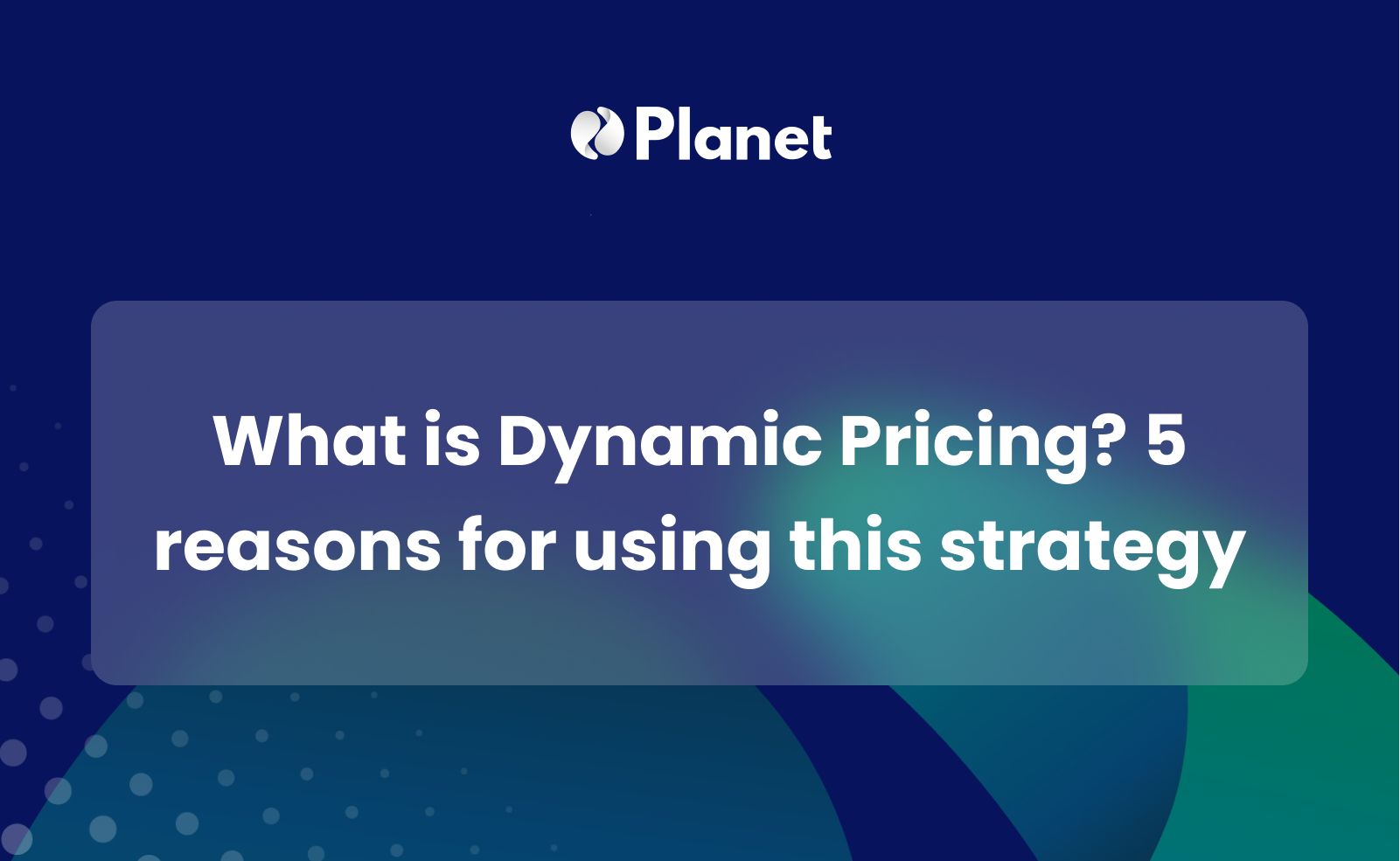 Planet

What is Dynamic Pricing? 5 reasons for using this strategy